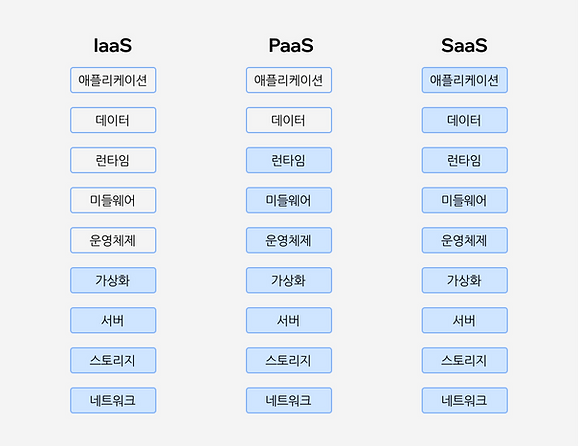 IaaS

애플리케이션
데이터
런타임
미들웨어
운영체제
가상화
서버
스토리지
네트워크

PaaS

애플리케이션
데이터
런타임
미들웨어
운영체제
가상화
서버
스토리지
네트워크

SaaS

애플리케이션
데이터
런타임
미들웨어
운영체제
가상화
서버
스토리지
네트워크